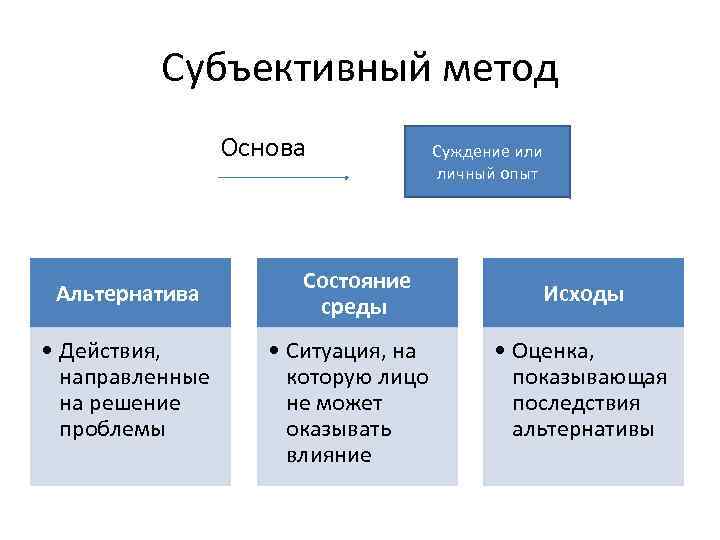 Субъективный метод

Основа

Суждение или личный опыт

Альтернатива

• Действия, направленные на решение проблемы

Состояние среды

• Ситуация, на которую лицо не может оказывать влияние

Исходы

• Оценка, показывающая последствия альтернативы